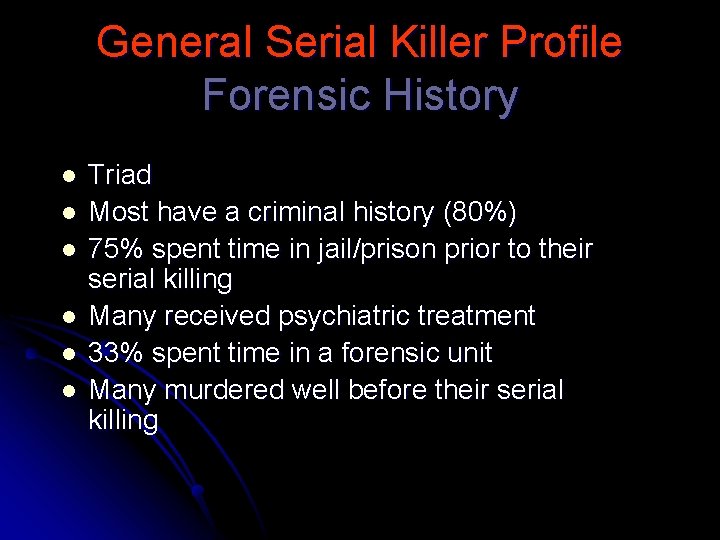 General Serial Killer Profile
Forensic History

- Triad
- Most have a criminal history (80%)
- 75% spent time in jail/prison prior to their serial killing
- Many received psychiatric treatment
- 33% spent time in a forensic unit
- Many murdered well before their serial killing